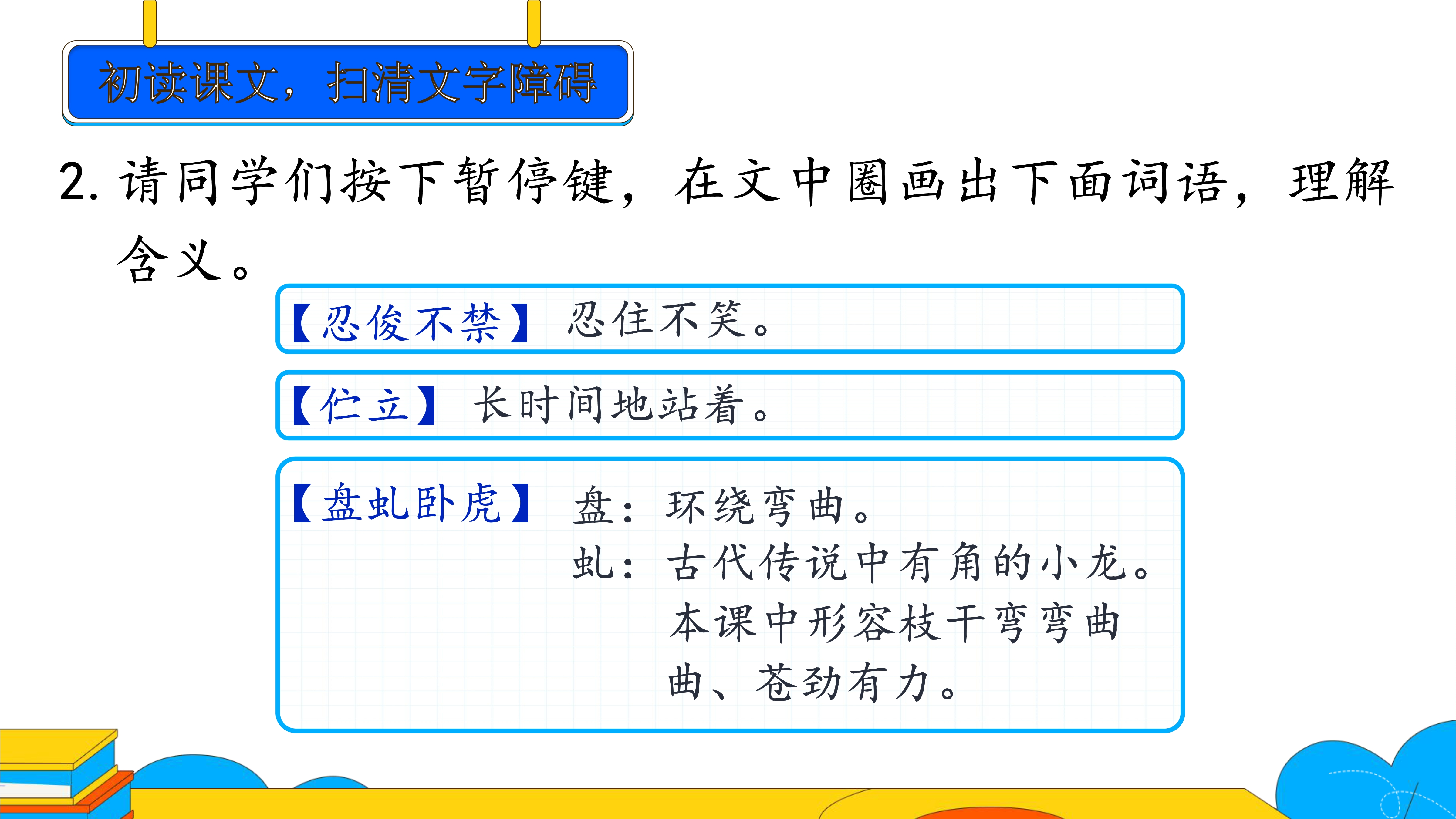 初读课文，扫清文字障碍

2. 请同学们按下暂停键，在文中圈画出下面词语，理解含义。

【忍俊不禁】 忍住不笑。

【伫立】 长时间地站着。

【盘虬卧虎】 盘：环绕弯曲。
虬：古代传说中有角的小龙。本课中形容枝干弯弯曲曲、苍劲有力。